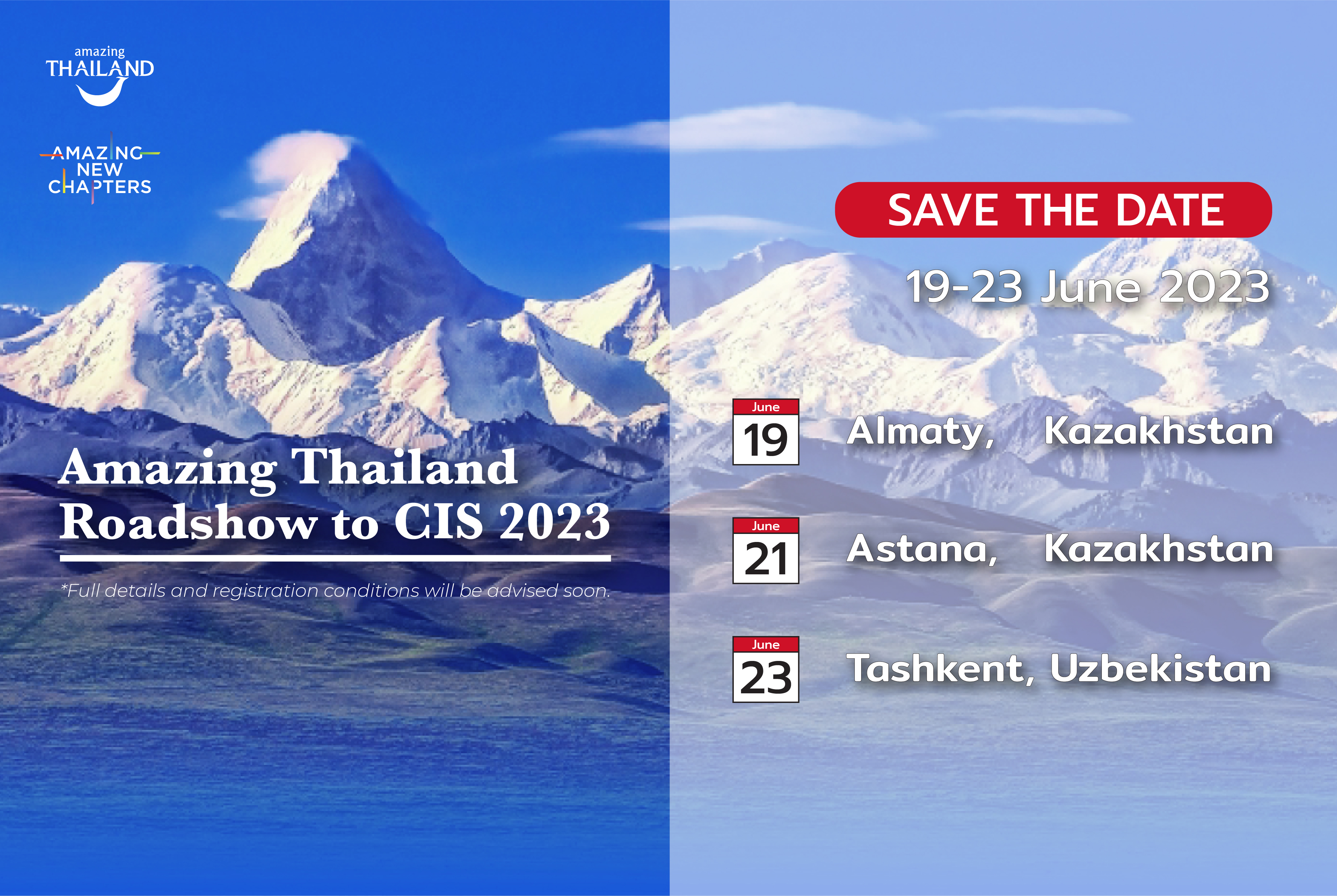 amazing
THAILAND

AMAZING
NEW
CHAPTERS

Amazing Thailand
Roadshow to CIS 2023

*Full details and registration conditions will be advised soon.

SAVE THE DATE

19-23 June 2023

June
19
Almaty, Kazakhstan

June
21
Astana, Kazakhstan

June
23
Tashkent, Uzbekistan